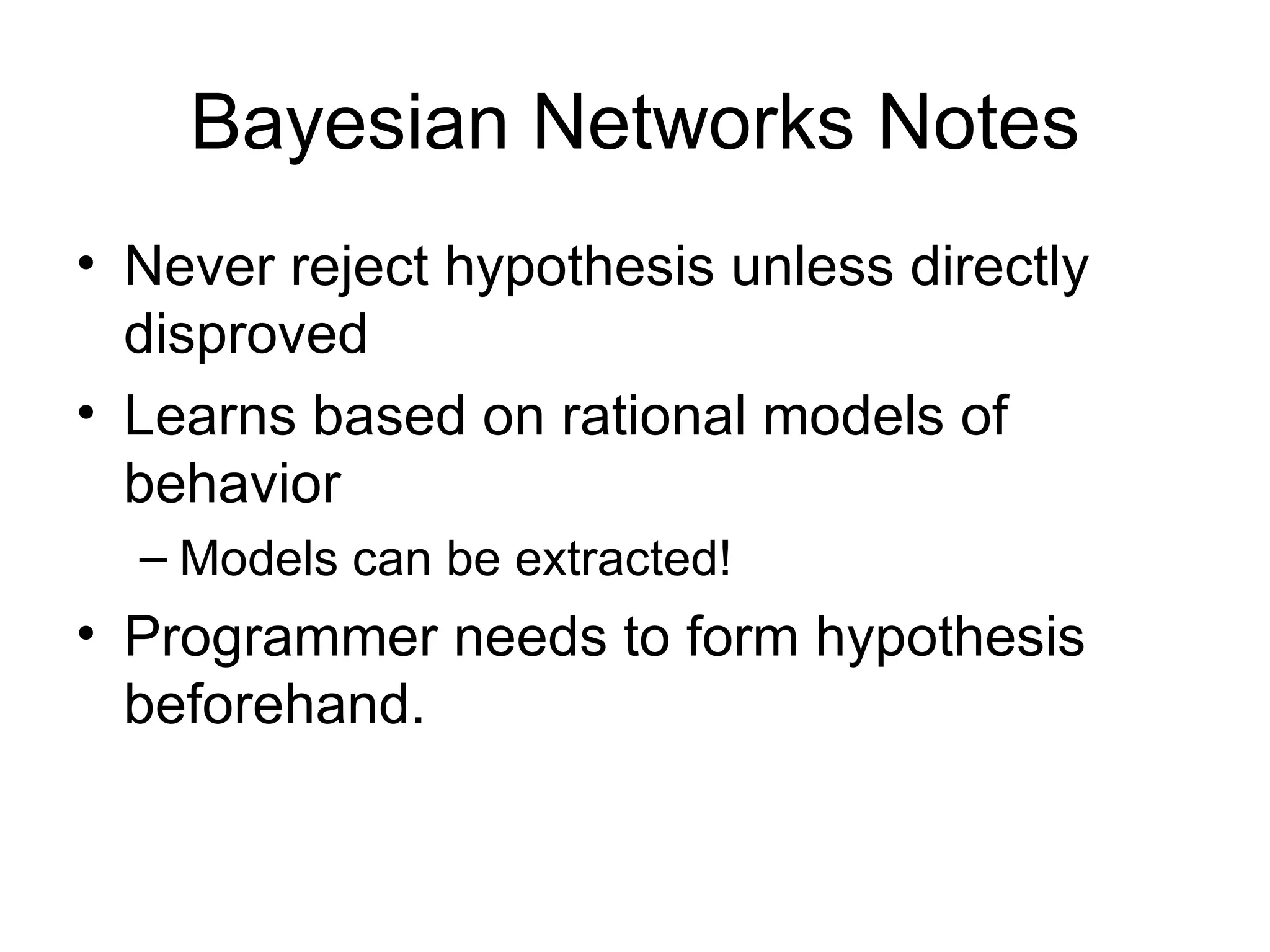 Bayesian Networks Notes

• Never reject hypothesis unless directly disproved

• Learns based on rational models of behavior

– Models can be extracted!

• Programmer needs to form hypothesis beforehand.